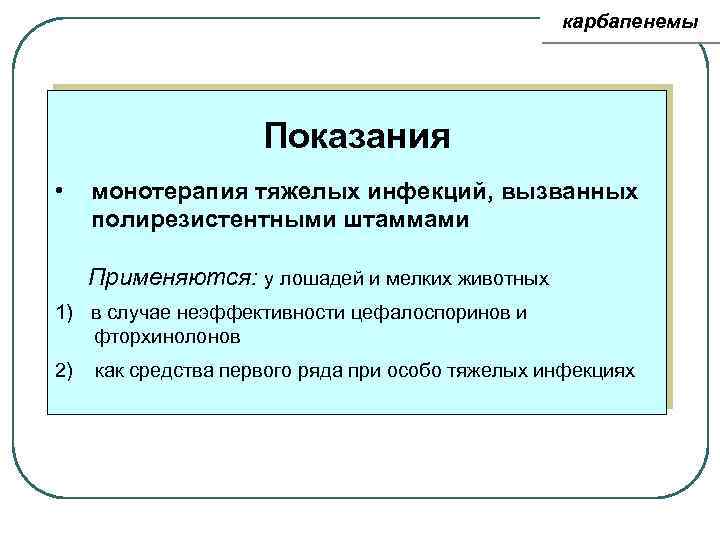 карбапенемы

Показания

• монотерапия тяжелых инфекций, вызванных полирезистентными штаммами

Применяются: у лошадей и мелких животных

1) в случае неэффективности цефалоспоринов и фторхинолонов

2) как средства первого ряда при особо тяжелых инфекциях